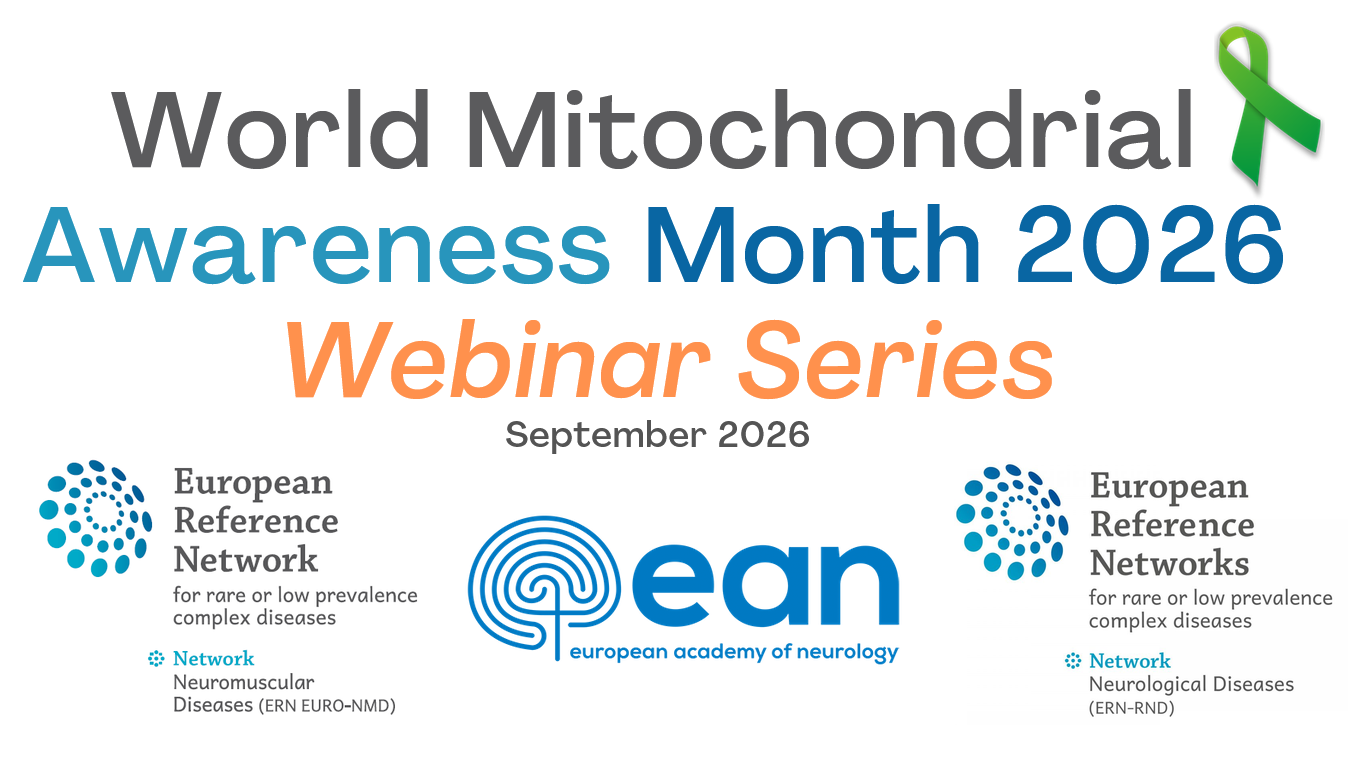 World Mitochondrial
Awareness Month 2026
Webinar Series
September 2026

European Reference Network
for rare or low prevalence complex diseases

Network
Neuromuscular Diseases (ERN EURO-NMD)

ean
european academy of neurology

European Reference Networks
for rare or low prevalence complex diseases

Network
Neurological Diseases (ERN-RND)